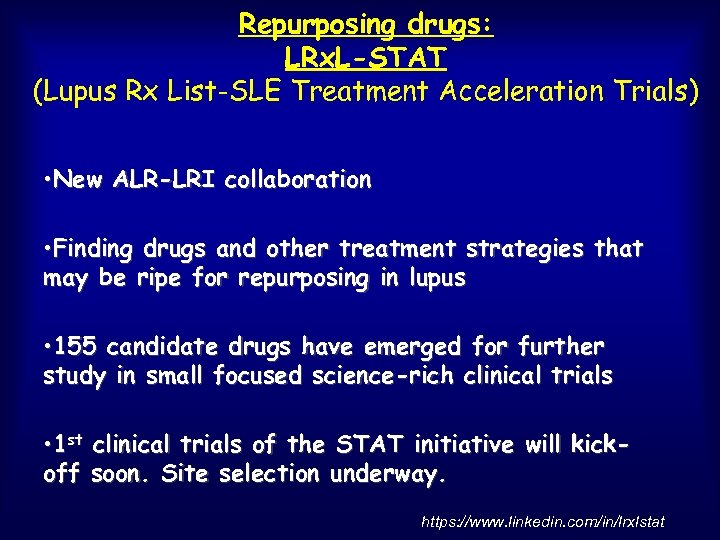 Repurposing drugs:
LRxL-STAT
(Lupus Rx List-SLE Treatment Acceleration Trials)

•New ALR-LRI collaboration

•Finding drugs and other treatment strategies that may be ripe for repurposing in lupus

•155 candidate drugs have emerged for further study in small focused science-rich clinical trials

•1$^{st}$ clinical trials of the STAT initiative will kick-off soon. Site selection underway.

https://www.linkedin.com/in/lrxlstat